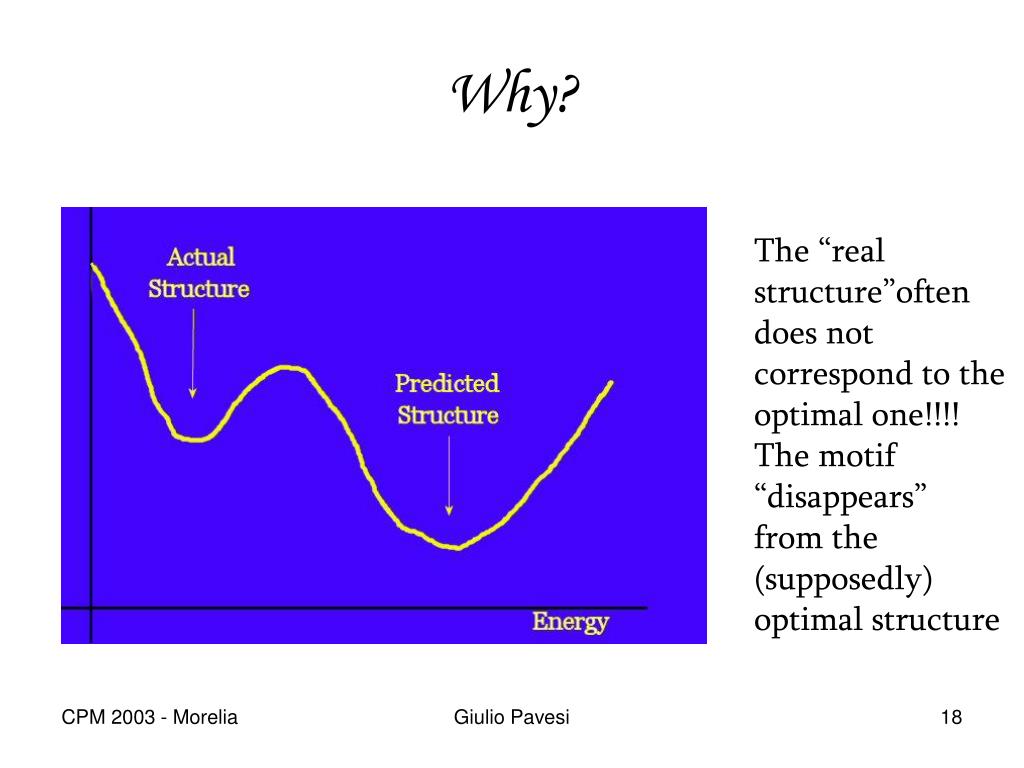 Why?

Actual Structure

Predicted Structure

Energy

The “real structure”often does not correspond to the optimal one!!!! The motif “disappears” from the (supposedly) optimal structure

CPM 2003 - Morelia

Giulio Pavesi

18